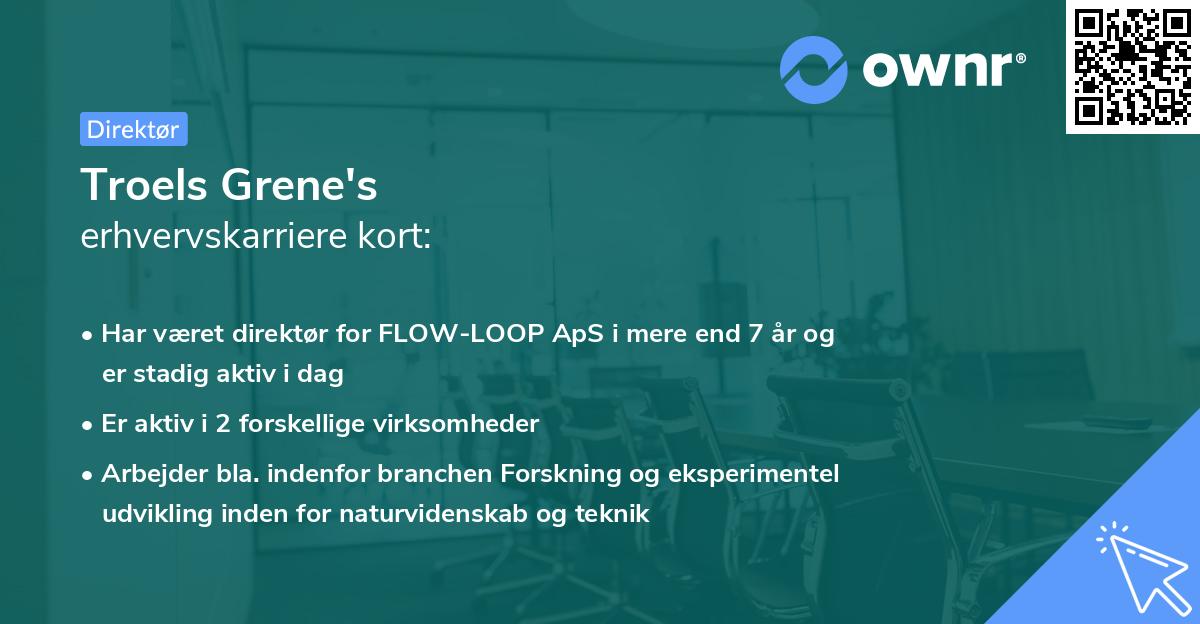 ownr®

Direktør

Troels Grene's
erhvervskarriere kort:

• Har været direktør for FLOW-LOOP ApS i mere end 7 år og er stadig aktiv i dag

• Er aktiv i 2 forskellige virksomheder

• Arbejder bla. indenfor branchen Forskning og eksperimentel udvikling inden for naturvidenskab og teknik